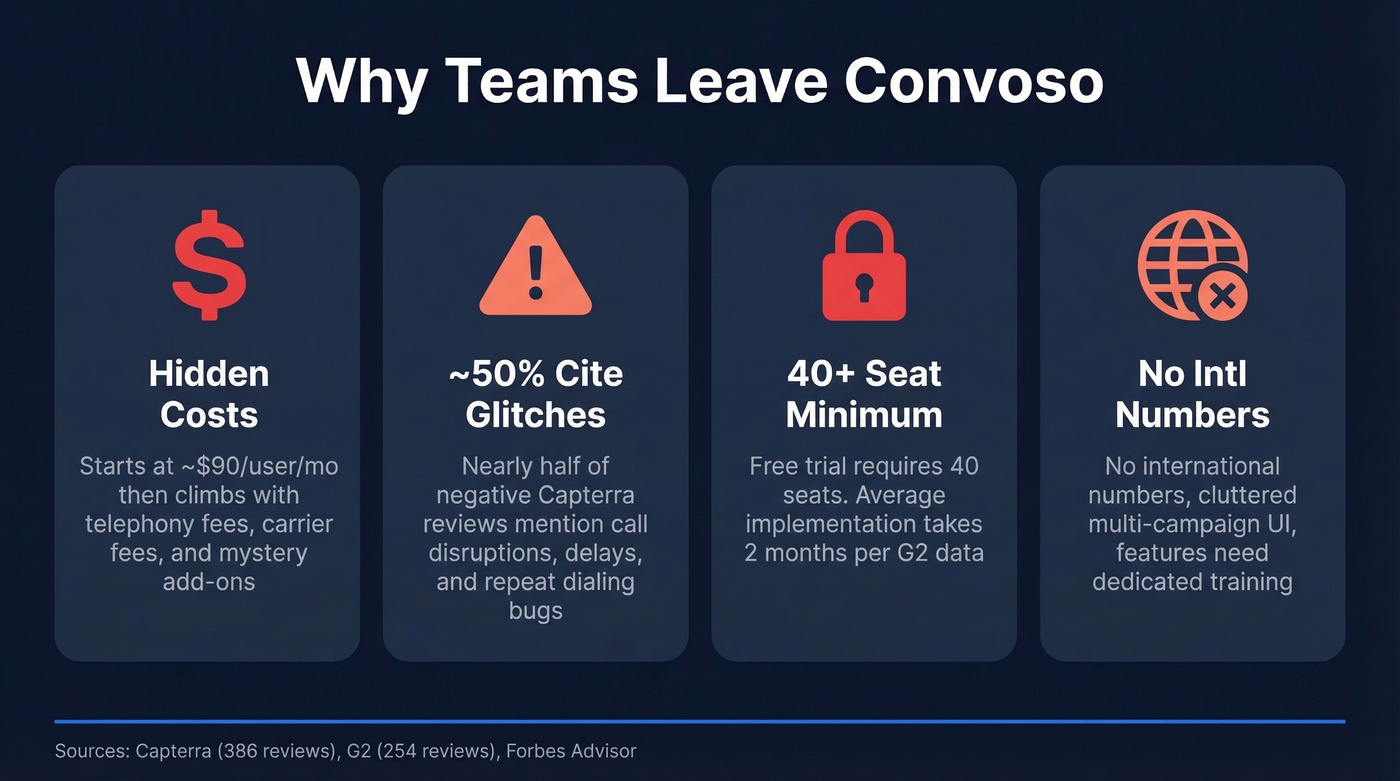 Why Teams Leave Convoso

Hidden Costs

Starts at ~$90/user/mo then climbs with telephony fees, carrier fees, and mystery add-ons

~50% Cite Glitches

Nearly half of negative Capterra reviews mention call disruptions, delays, and repeat dialing bugs

40+ Seat Minimum

Free trial requires 40 seats. Average implementation takes 2 months per G2 data

No Intl Numbers

No international numbers, cluttered multi-campaign UI, features need dedicated training

Sources: Capterra (386 reviews), G2 (254 reviews), Forbes Advisor